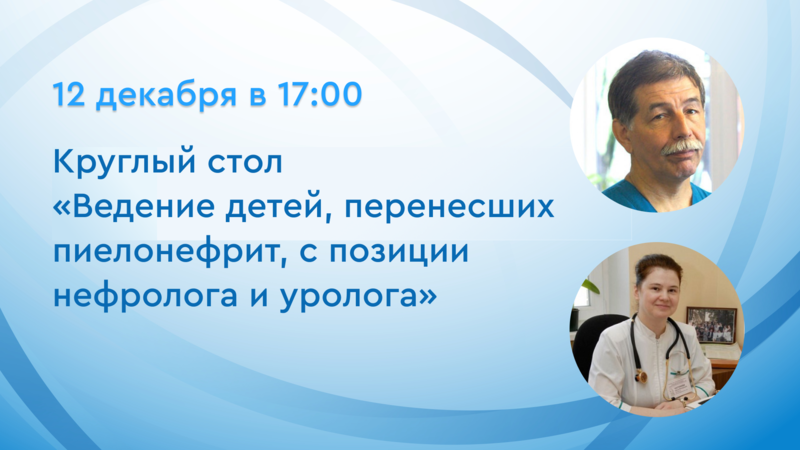 12 декабря в 17:00

Круглый стол «Ведение детей, перенесших пиелонефрит, с позиции нефролога и уролога»